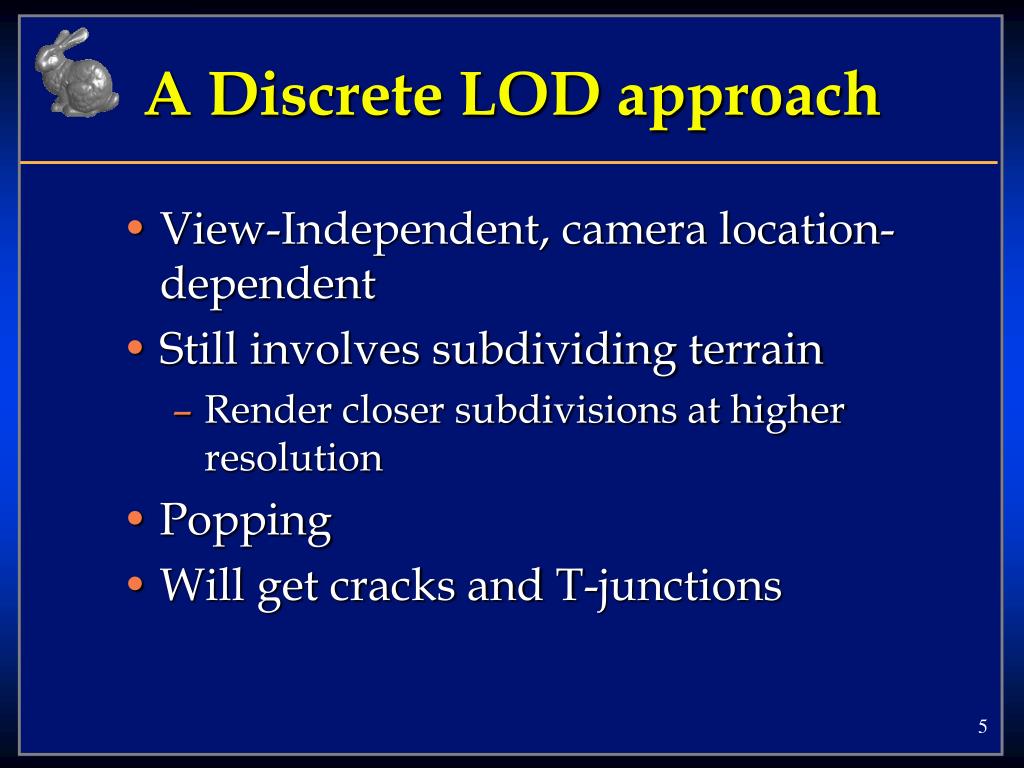 A Discrete LOD approach

• View-Independent, camera location-dependent
• Still involves subdividing terrain
– Render closer subdivisions at higher resolution
• Popping
• Will get cracks and T-junctions

5